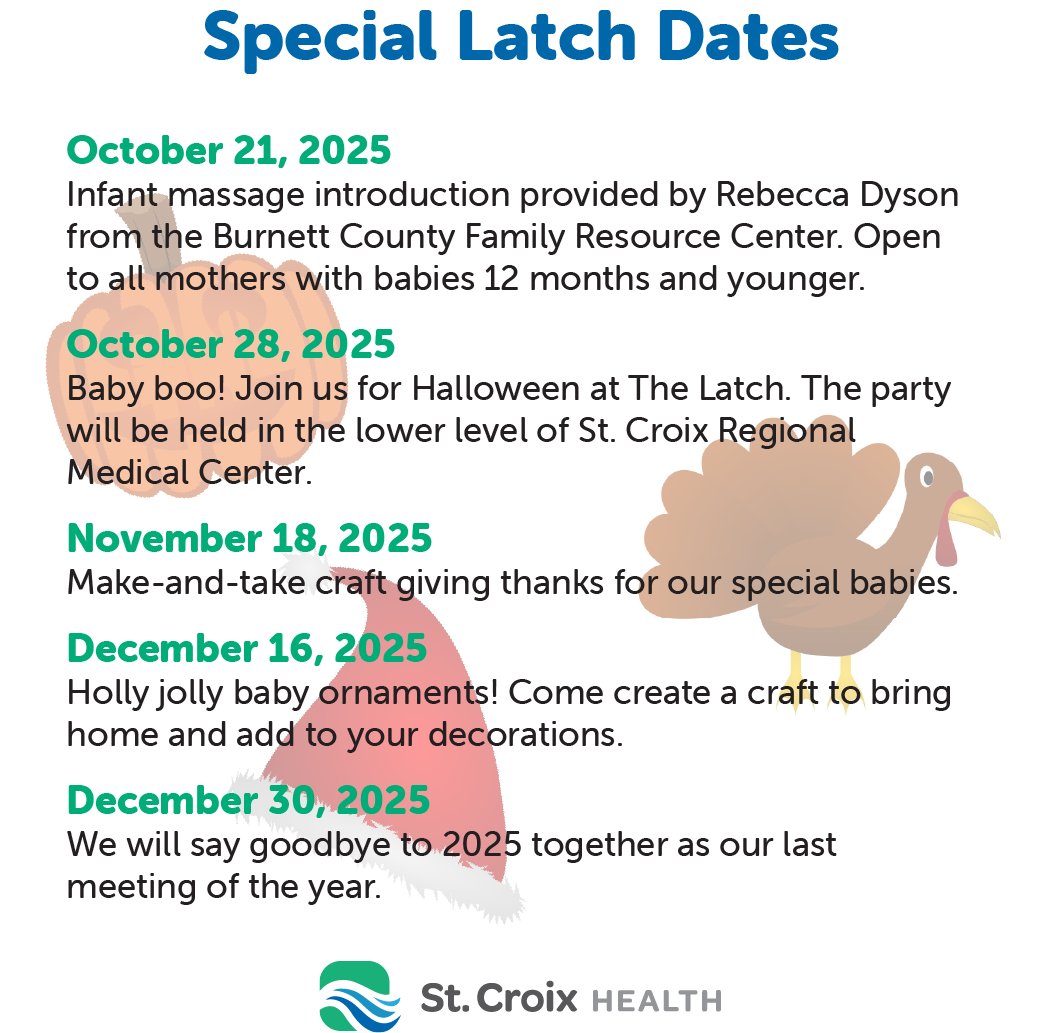 Special Latch Dates

October 21, 2025
Infant massage introduction provided by Rebecca Dyson from the Burnett County Family Resource Center. Open to all mothers with babies 12 months and younger.

October 28, 2025
Baby boo! Join us for Halloween at The Latch. The party will be held in the lower level of St. Croix Regional Medical Center.

November 18, 2025
Make-and-take craft giving thanks for our special babies.

December 16, 2025
Holly jolly baby ornaments! Come create a craft to bring home and add to your decorations.

December 30, 2025
We will say goodbye to 2025 together as our last meeting of the year.

St. Croix HEALTH